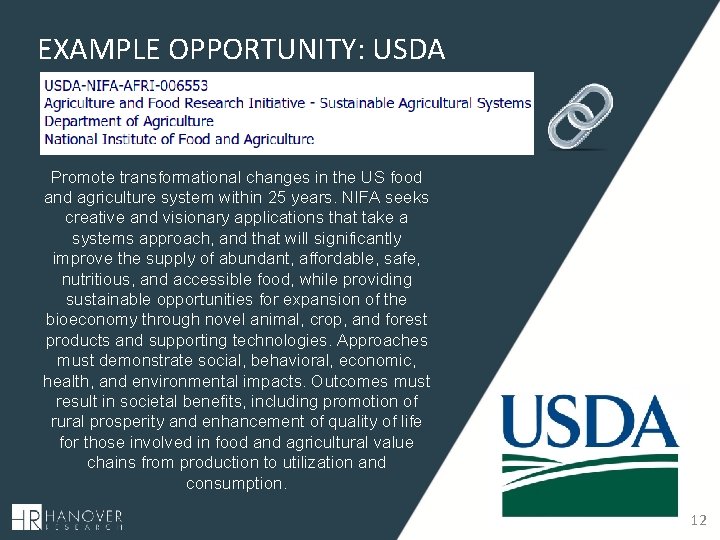 EXAMPLE OPPORTUNITY: USDA

USDA-NIFA-AFRI-006553
Agriculture and Food Research Initiative - Sustainable Agricultural Systems
Department of Agriculture
National Institute of Food and Agriculture

Promote transformational changes in the US food and agriculture system within 25 years. NIFA seeks creative and visionary applications that take a systems approach, and that will significantly improve the supply of abundant, affordable, safe, nutritious, and accessible food, while providing sustainable opportunities for expansion of the bioeconomy through novel animal, crop, and forest products and supporting technologies. Approaches must demonstrate social, behavioral, economic, health, and environmental impacts. Outcomes must result in societal benefits, including promotion of rural prosperity and enhancement of quality of life for those involved in food and agricultural value chains from production to utilization and consumption.

USDA

HR HANOVER RESEARCH

12